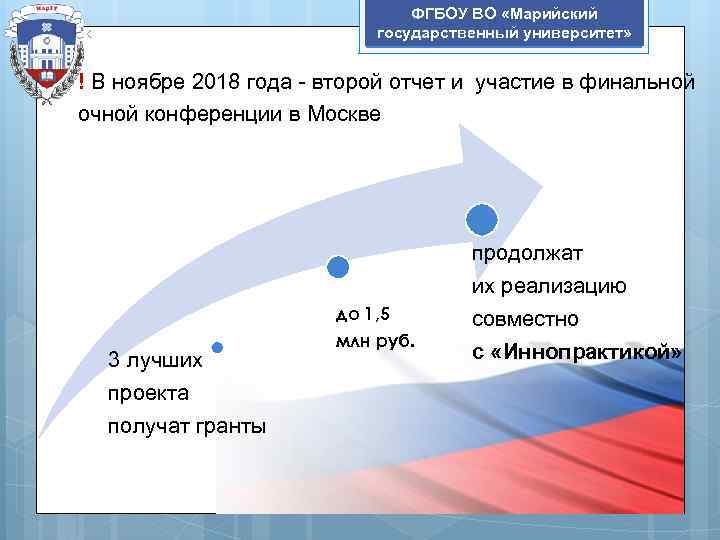 МарГУ

ФГБОУ ВО «Марийский государственный университет»

! В ноябре 2018 года - второй отчет и участие в финальной очной конференции в Москве

3 лучших проекта получат гранты

до 1,5 млн руб.

продолжат их реализацию совместно с «Иннопрактикой»